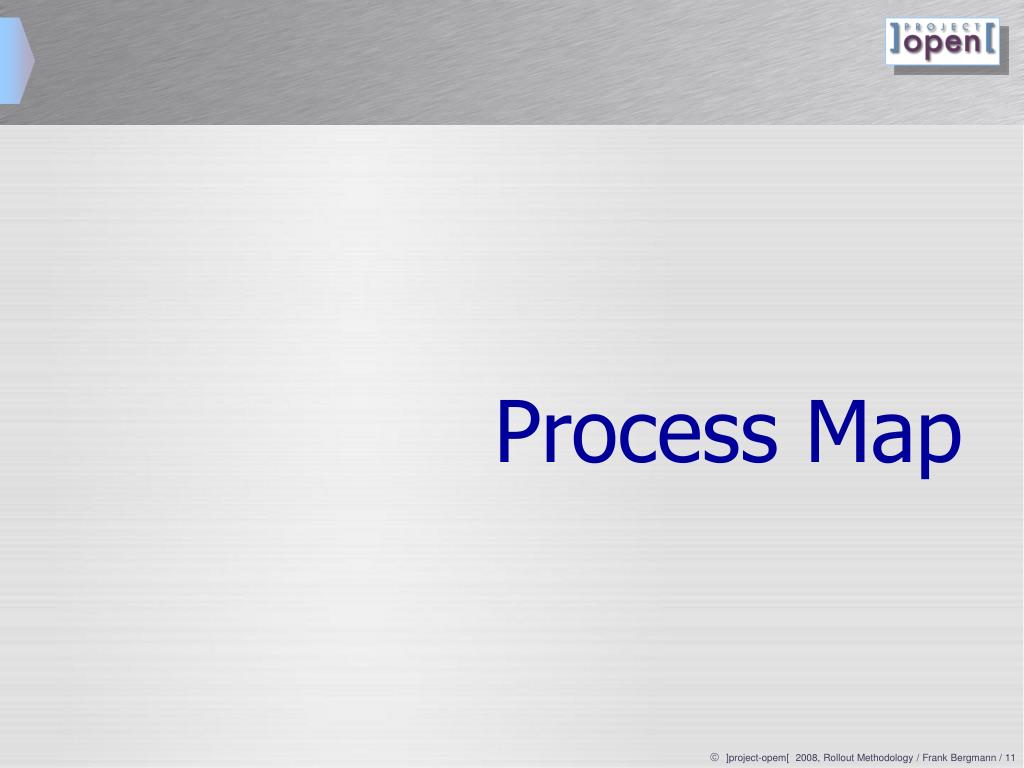 PROJECT
]open[

Process Map

© ]project-opem[ 2008, Rollout Methodology / Frank Bergmann / 11